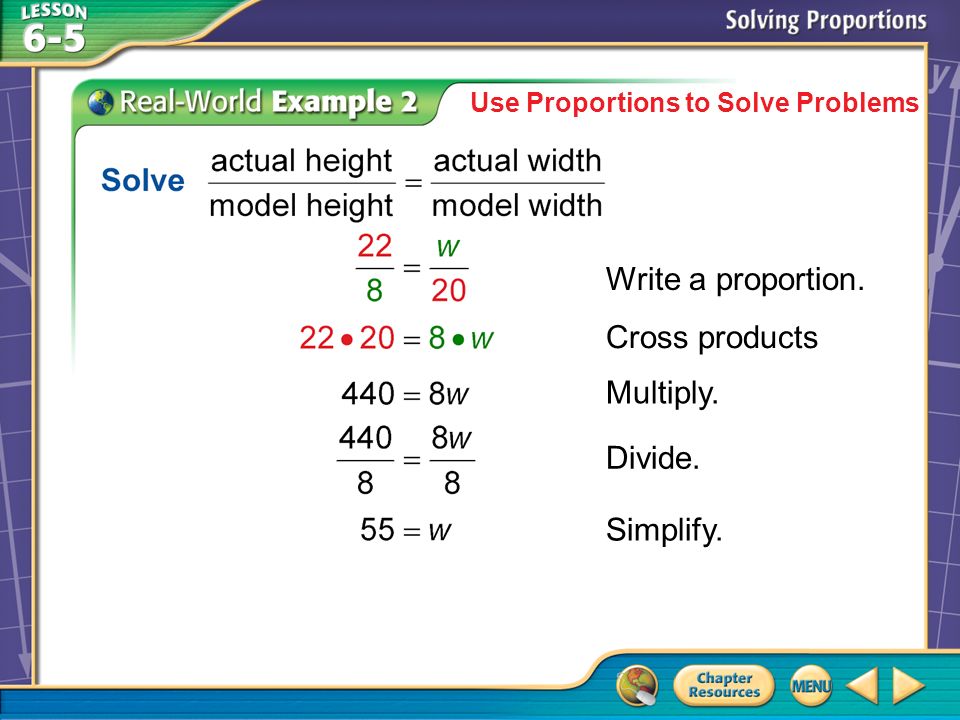 LESSON 6-5

Solving Proportions

Real-World Example 2

Use Proportions to Solve Problems

Solve $\frac{\text{actual height}}{\text{model height}} = \frac{\text{actual width}}{\text{model width}}$

$\frac{22}{8} = \frac{w}{20}$ Write a proportion.

$22 \bullet 20 = 8 \bullet w$ Cross products

$440 = 8w$ Multiply.

$\frac{440}{8} = \frac{8w}{8}$ Divide.

$55 = w$ Simplify.

Chapter Resources

MENU